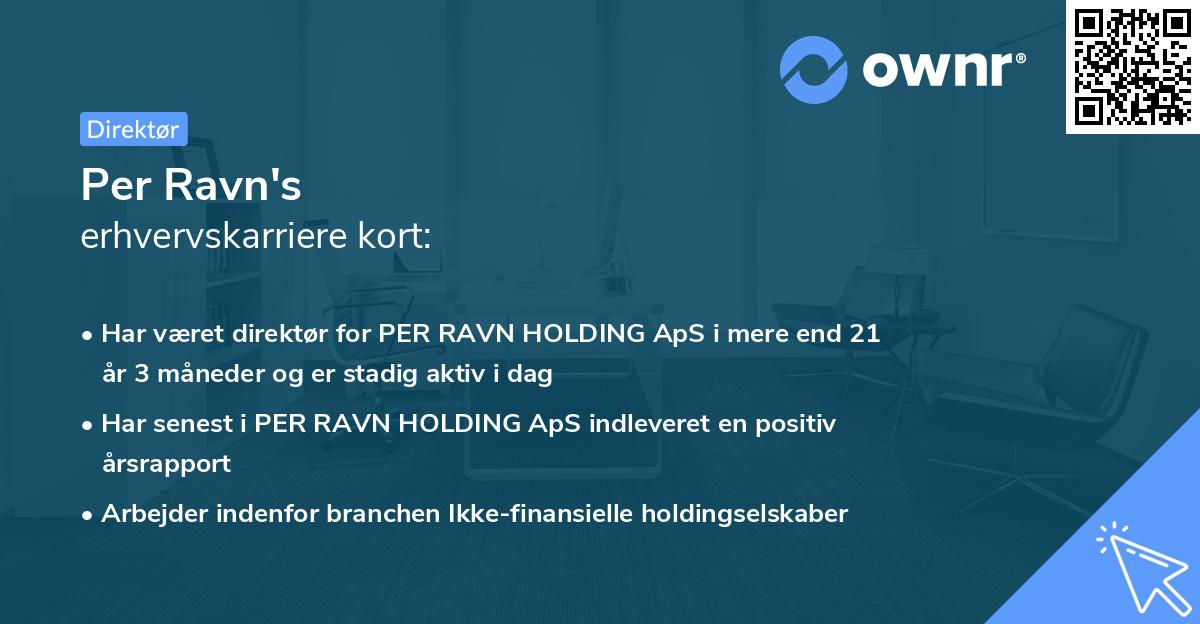 ownr®

Direktør

Per Ravn's
erhvervskarriere kort:

• Har været direktør for PER RAVN HOLDING ApS i mere end 21 år 3 måneder og er stadig aktiv i dag

• Har senest i PER RAVN HOLDING ApS indleveret en positiv årsrapport

• Arbejder indenfor branchen Ikke-finansielle holdingselskaber